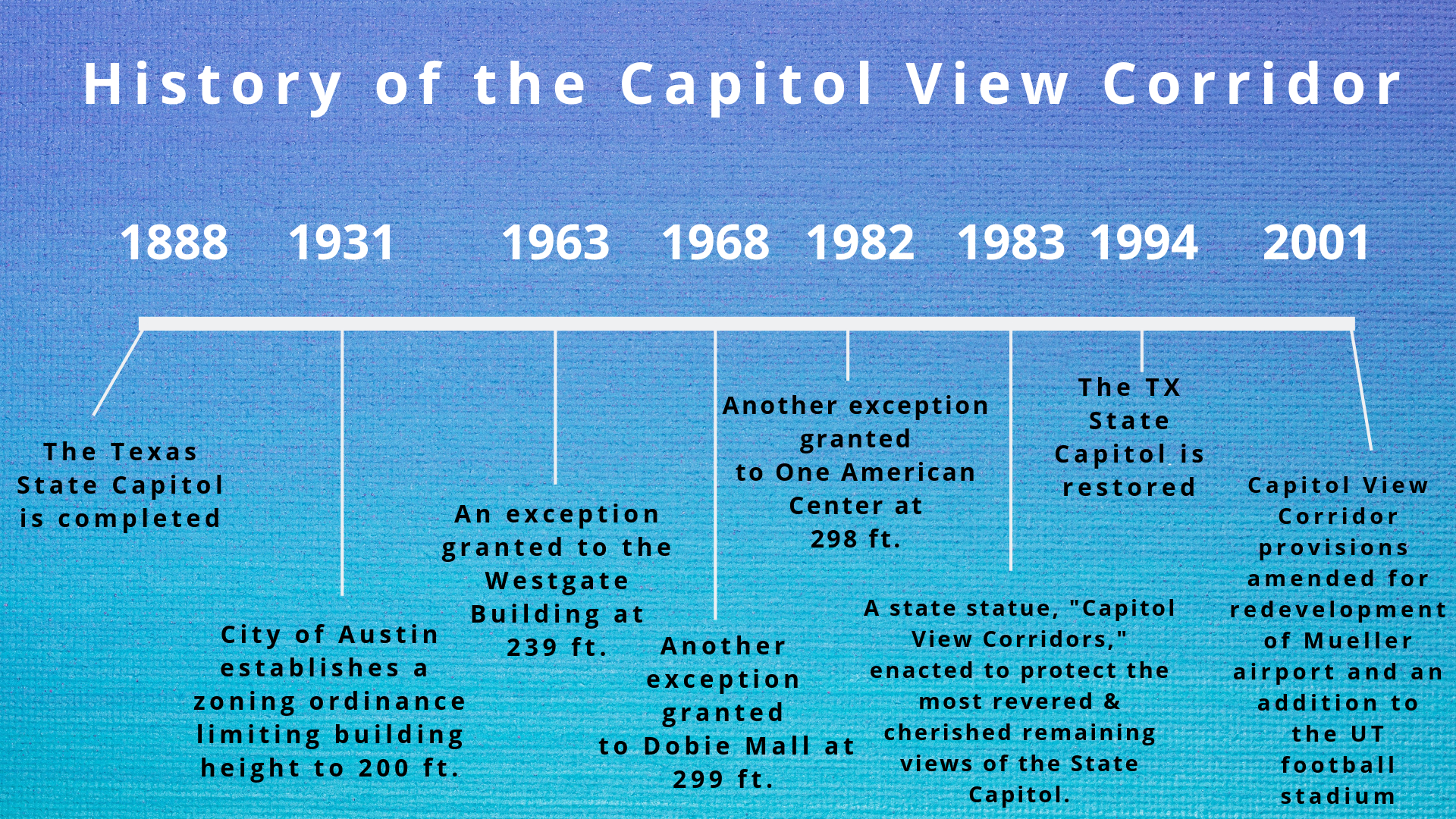 History of the Capitol View Corridor

1888 1931 1963 1968 1982 1983 1994 2001

The Texas State Capitol is completed

City of Austin establishes a zoning ordinance limiting building height to 200 ft.

An exception granted to the Westgate Building at 239 ft.

Another exception granted to Dobie Mall at 299 ft.

Another exception granted to One American Center at 298 ft.

A state statue, "Capitol View Corridors," enacted to protect the most revered & cherished remaining views of the State Capitol.

The TX State Capitol is restored

Capitol View Corridor provisions amended for redevelopment of Mueller airport and an addition to the UT football stadium